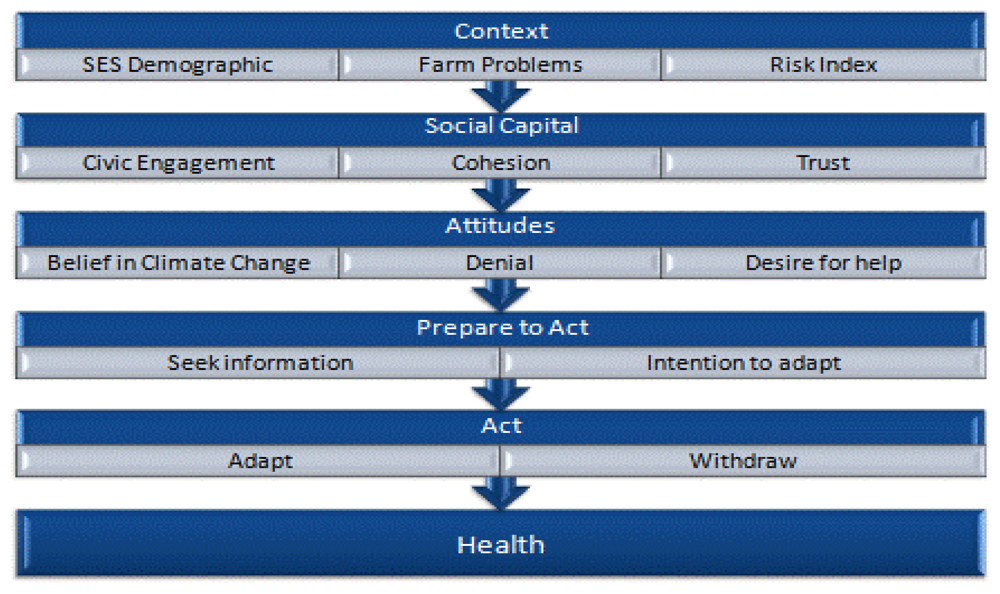 Context
SES Demographic
Farm Problems
Risk Index

Social Capital
Civic Engagement
Cohesion
Trust

Attitudes
Belief in Climate Change
Denial
Desire for help

Prepare to Act
Seek information
Intention to adapt

Act
Adapt
Withdraw

Health